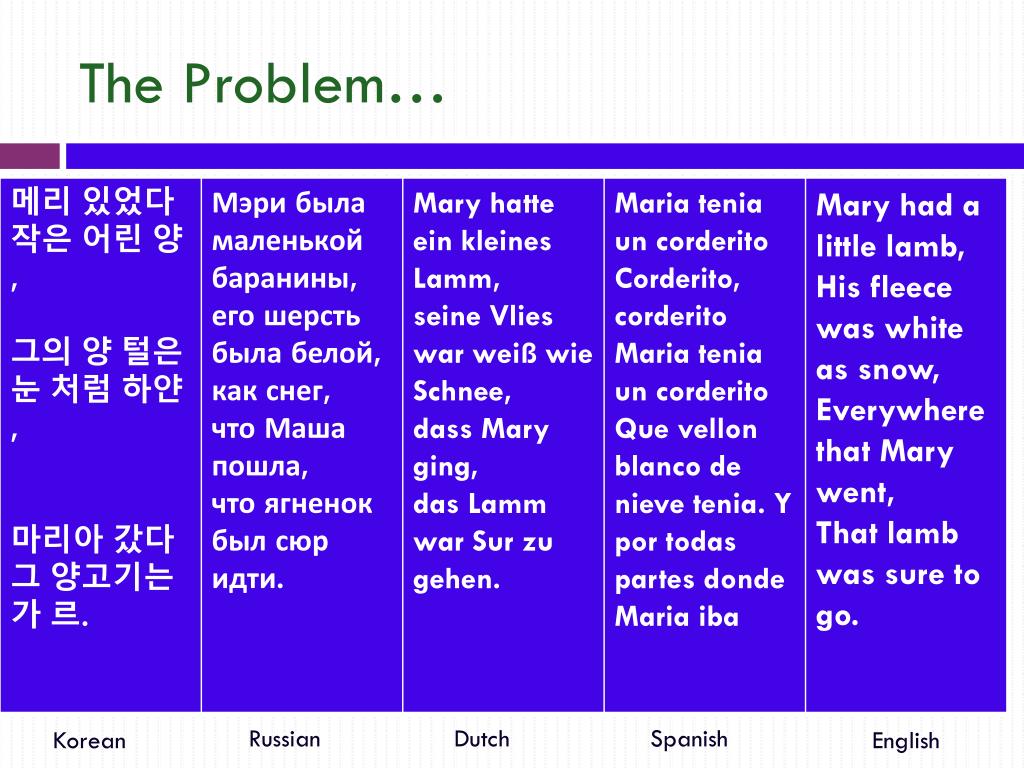 The Problem…

| 메리 있었다 작은 어린 양 , 그의 양 털은 눈 처럼 하얀 , 마리아 갔다 그 양고기는 가 르. | Мэри была маленькой баранины, его шерсть была белой, как снег, что Маша пошла, что ягненок был сюр идти. | Mary hatte ein kleines Lamm, seine Vlies war weiß wie Schnee, dass Mary ging, das Lamm war Sur zu gehen. | Maria tenia un corderito Corderito, corderito Maria tenia un corderito Que vellon blanco de nieve tenia. Y por todas partes donde Maria iba | Mary had a little lamb, His fleece was white as snow, Everywhere that Mary went, That lamb was sure to go. |
|---|---|---|---|---|
| Korean | Russian | Dutch | Spanish | English |